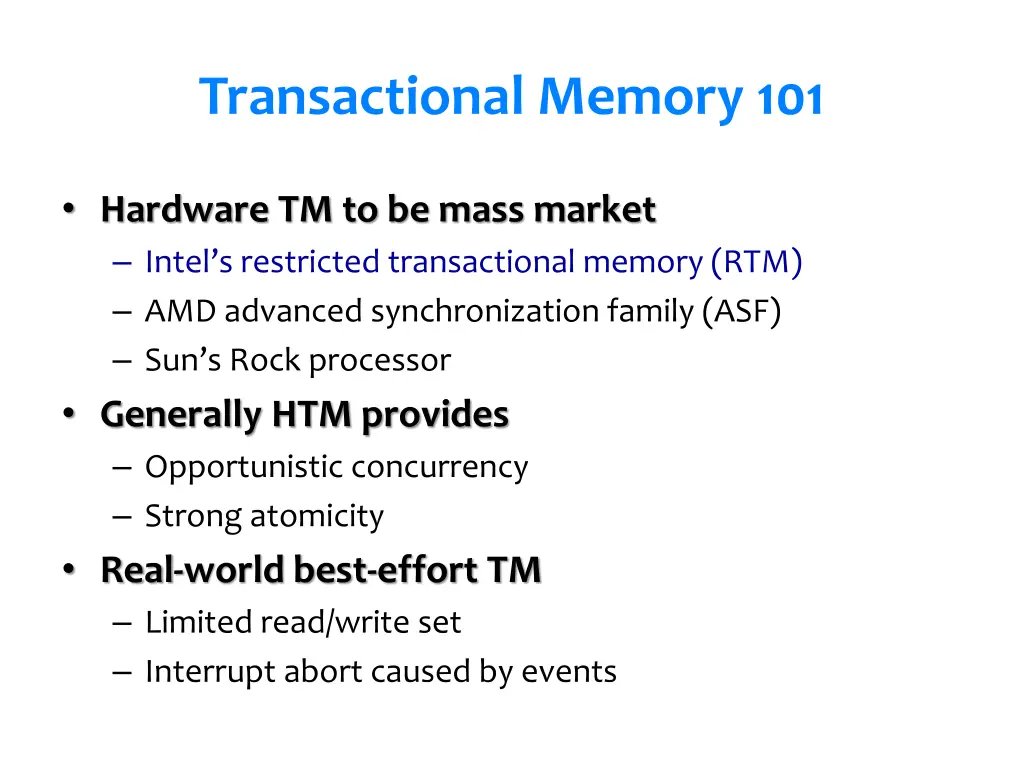 Transactional Memory 101

• Hardware TM to be mass market
– Intel's restricted transactional memory (RTM)
– AMD advanced synchronization family (ASF)
– Sun's Rock processor

• Generally HTM provides
– Opportunistic concurrency
– Strong atomicity

• Real-world best-effort TM
– Limited read/write set
– Interrupt abort caused by events